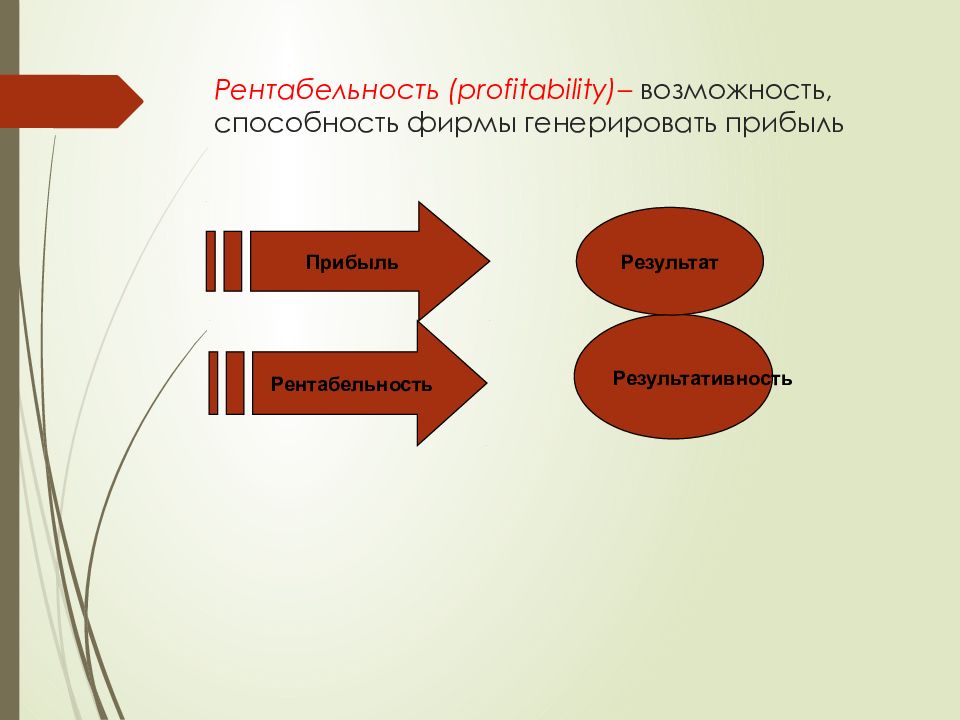 Рентабельность (profitability)– возможность, способность фирмы генерировать прибыль

Прибыль

Результат

Рентабельность

Результативность